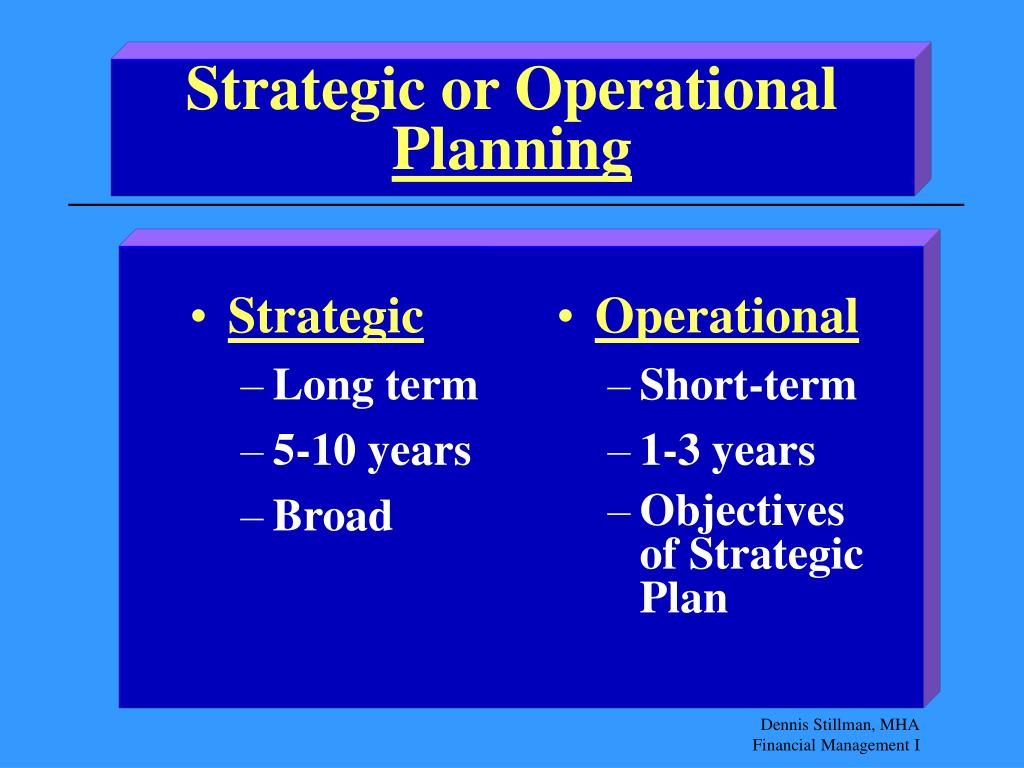 Strategic or Operational Planning

• Strategic
– Long term
– 5-10 years
– Broad

• Operational
– Short-term
– 1-3 years
– Objectives of Strategic Plan

Dennis Stillman, MHA
Financial Management I